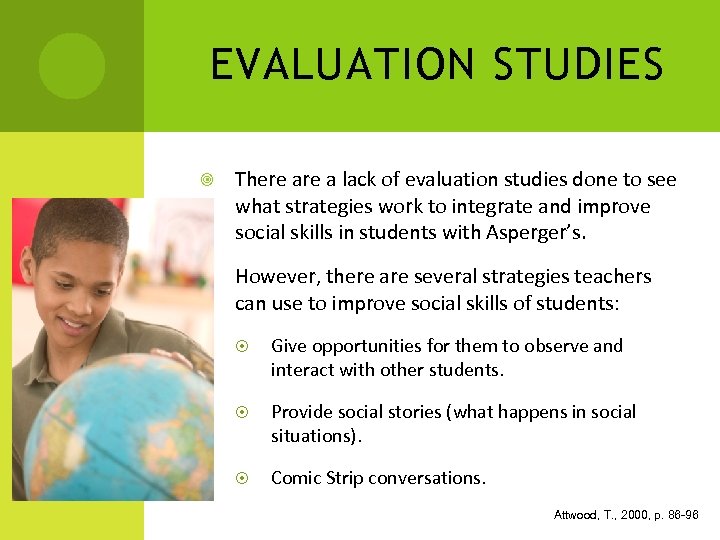 EVALUATION STUDIES

There are a lack of evaluation studies done to see what strategies work to integrate and improve social skills in students with Asperger's.

However, there are several strategies teachers can use to improve social skills of students:

Give opportunities for them to observe and interact with other students.

Provide social stories (what happens in social situations).

Comic Strip conversations.

Attwood, T., 2000, p. 86-96